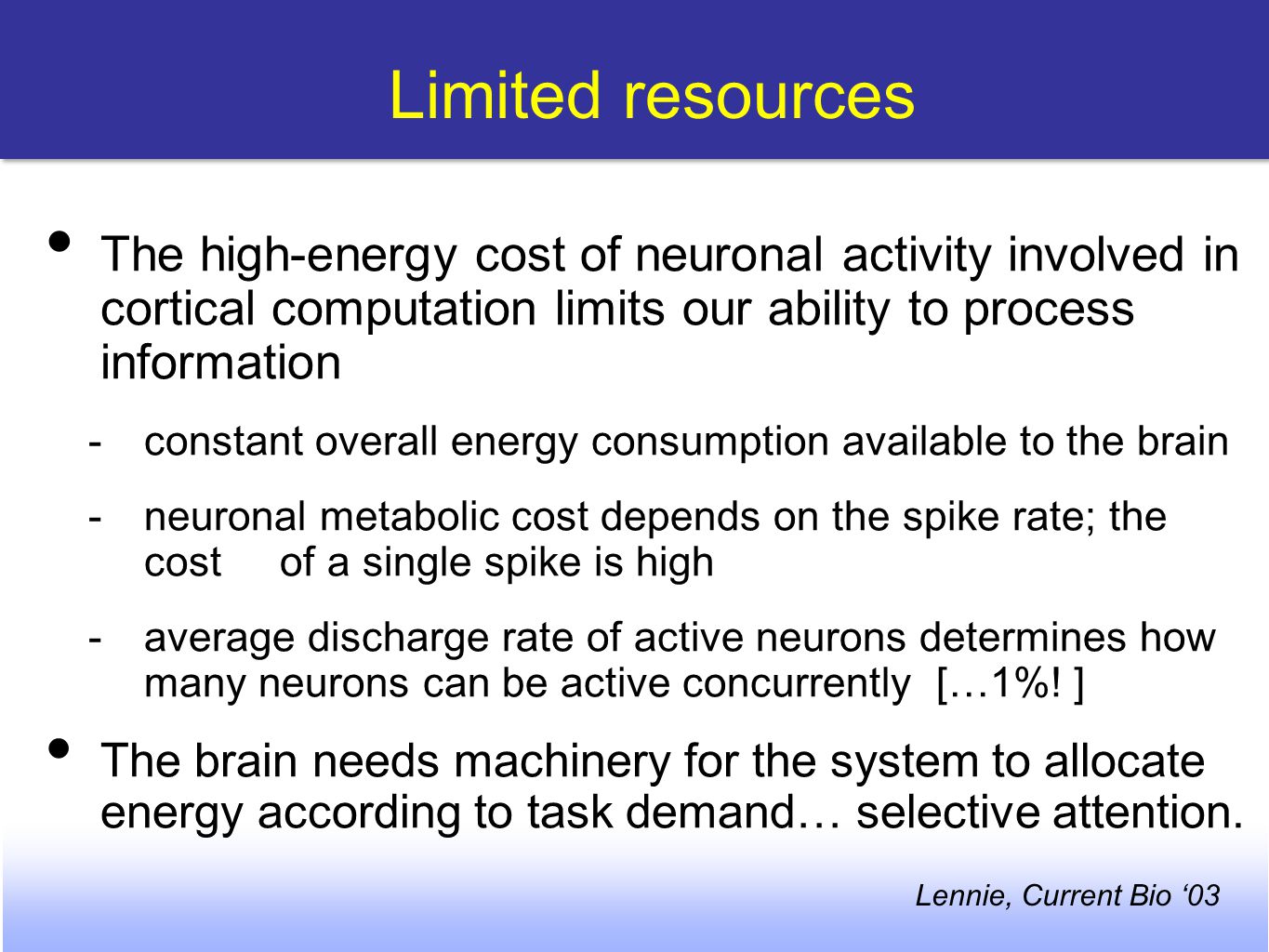 Limited resources

• The high-energy cost of neuronal activity involved in cortical computation limits our ability to process information

- constant overall energy consumption available to the brain

- neuronal metabolic cost depends on the spike rate; the cost of a single spike is high

- average discharge rate of active neurons determines how many neurons can be active concurrently […1%! ]

• The brain needs machinery for the system to allocate energy according to task demand… selective attention.

Lennie, Current Bio ‘03